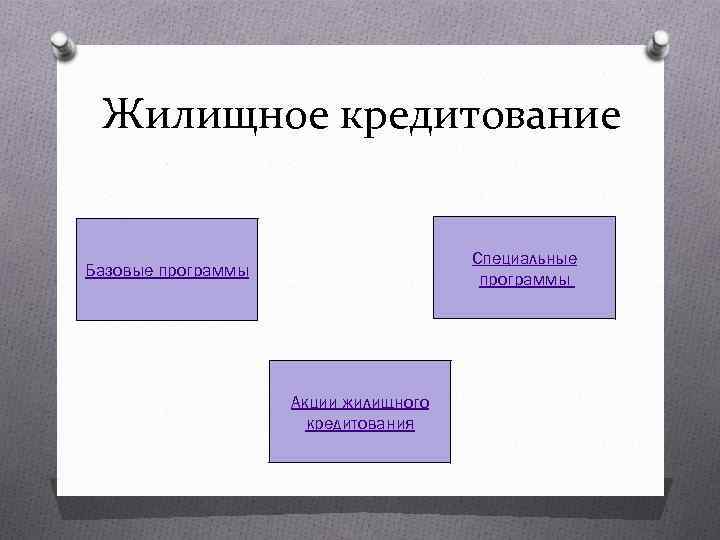 Жилищное кредитование

Базовые программы

Специальные программы

Акции жилищного кредитования